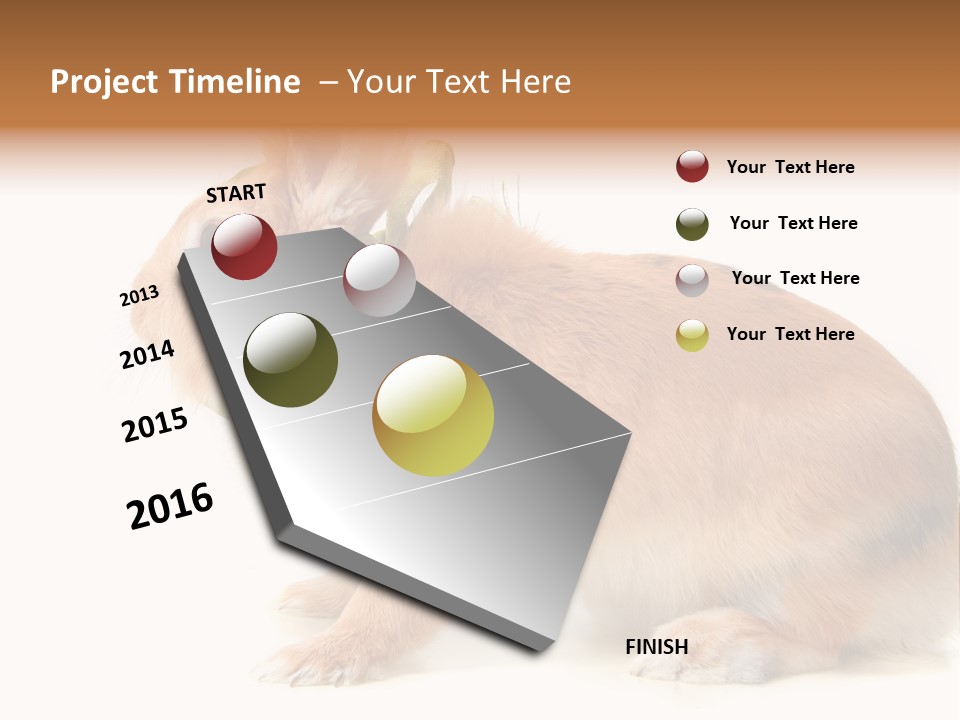 Project Timeline – Your Text Here

START

2013

2014

2015

2016

FINISH

Your Text Here

Your Text Here

Your Text Here

Your Text Here